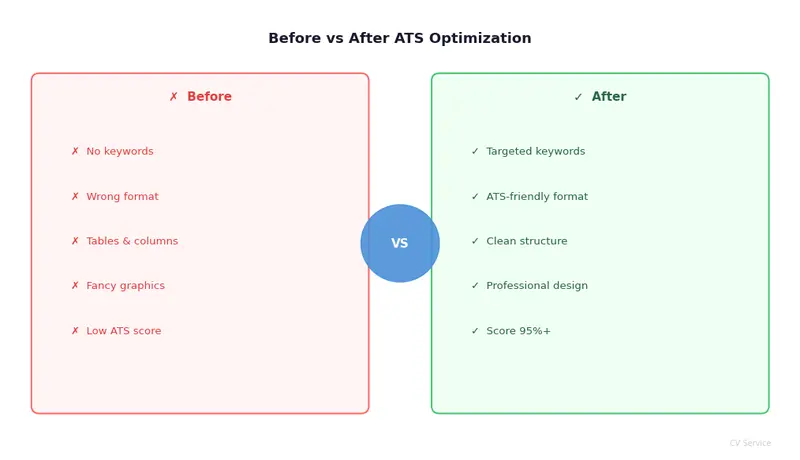 Before vs After ATS Optimization

✗ Before

✗ No keywords

✗ Wrong format

✗ Tables & columns

✗ Fancy graphics

✗ Low ATS score

VS

✓ After

✓ Targeted keywords

✓ ATS-friendly format

✓ Clean structure

✓ Professional design

✓ Score 95%+

CV Service